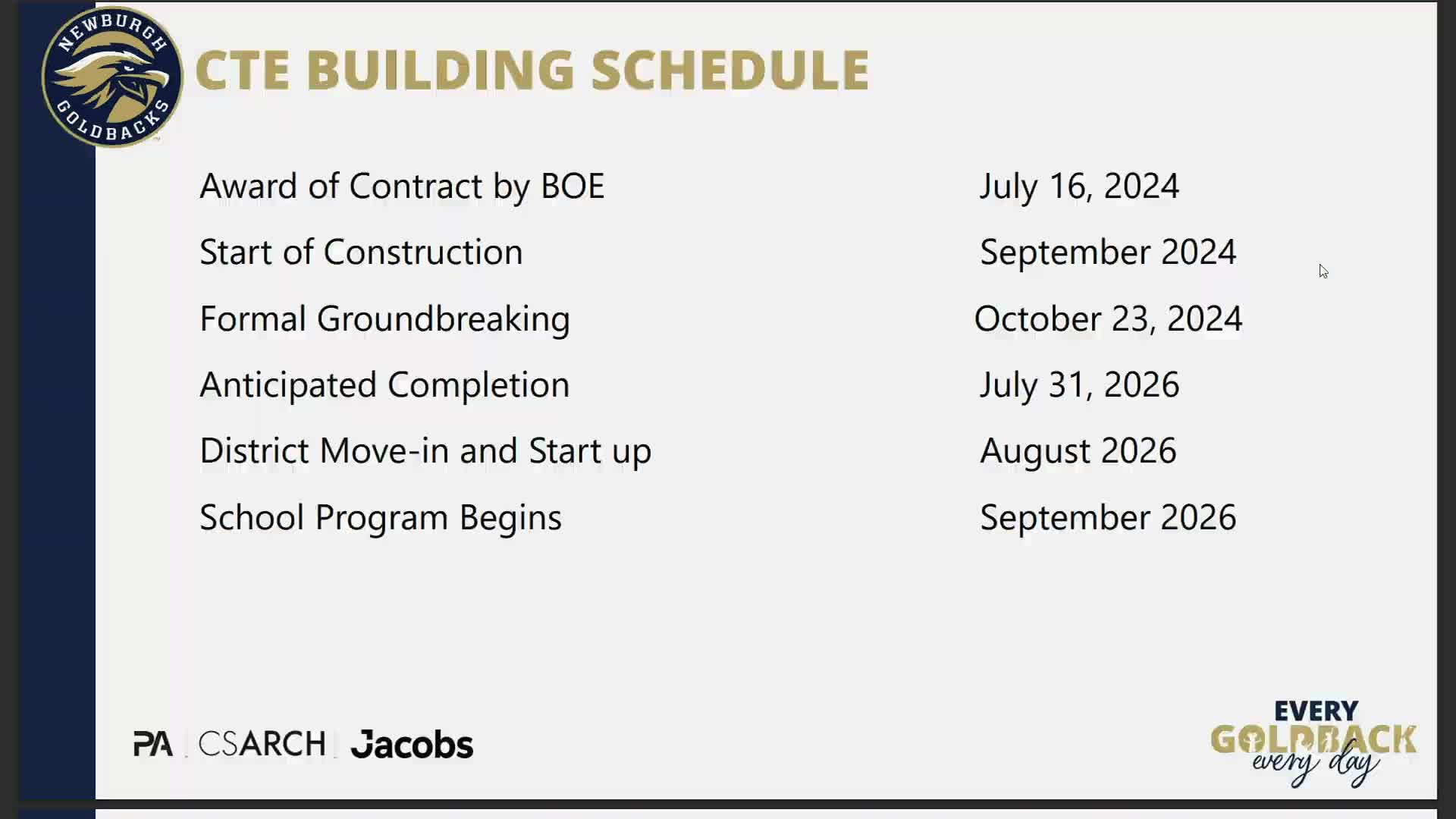 NEWBURGH GOLDBACKS

CTE BUILDING SCHEDULE

| | |
|---|---|
| Award of Contract by BOE | July 16, 2024 |
| Start of Construction | September 2024 |
| Formal Groundbreaking | October 23, 2024 |
| Anticipated Completion | July 31, 2026 |
| District Move-in and Start up | August 2026 |
| School Program Begins | September 2026 |

PA CSARCH Jacobs

EVERY GOLDBACK every day